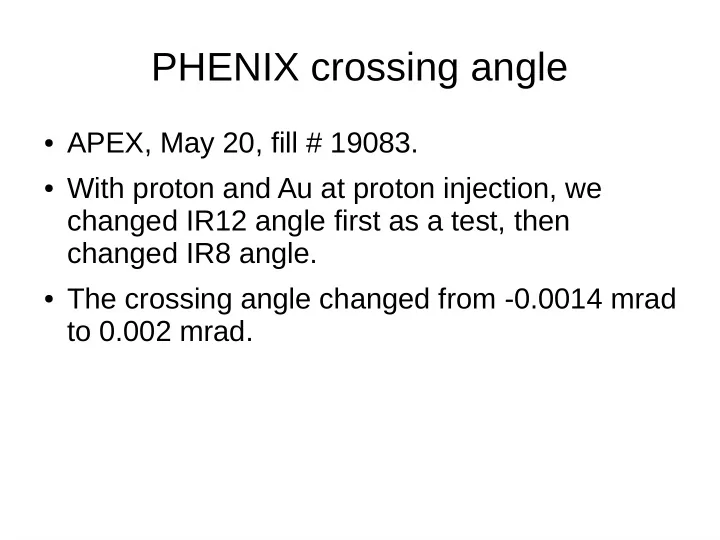 PHENIX crossing angle

• APEX, May 20, fill # 19083.

• With proton and Au at proton injection, we changed IR12 angle first as a test, then changed IR8 angle.

• The crossing angle changed from -0.0014 mrad to 0.002 mrad.